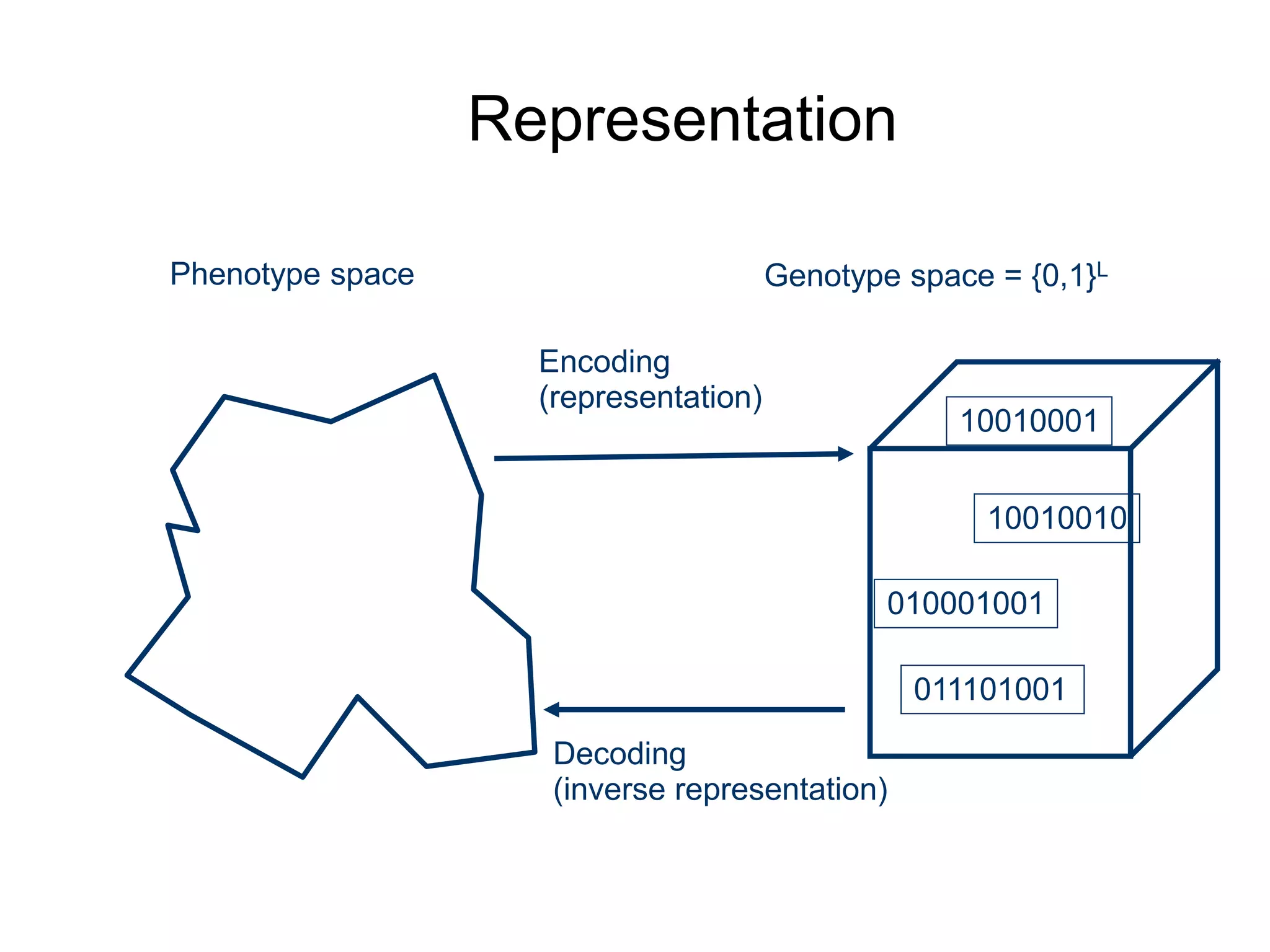 Representation

Phenotype space

Genotype space = $\{0,1\}^L$

Encoding
(representation)

10010001

10010010

010001001

011101001

Decoding
(inverse representation)